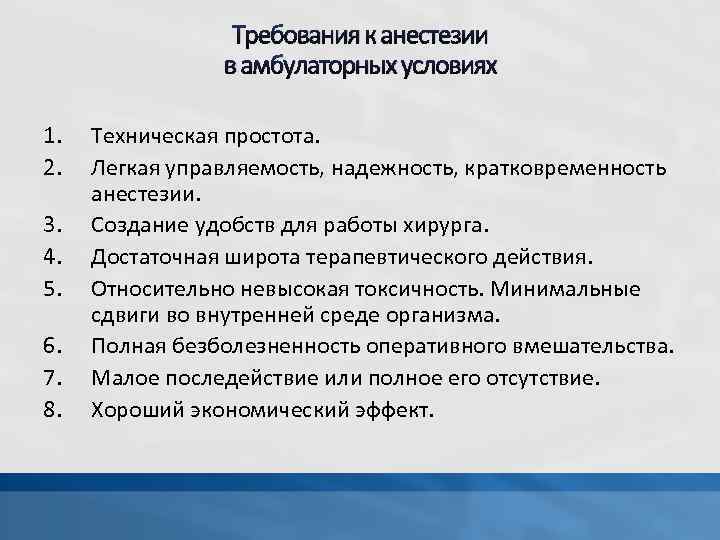 Требования к анестезии в амбулаторных условиях

1. Техническая простота.
2. Легкая управляемость, надежность, кратковременность анестезии.
3. Создание удобств для работы хирурга.
4. Достаточная широта терапевтического действия.
5. Относительно невысокая токсичность. Минимальные сдвиги во внутренней среде организма.
6. Полная безболезненность оперативного вмешательства.
7. Малое последействие или полное его отсутствие.
8. Хороший экономический эффект.